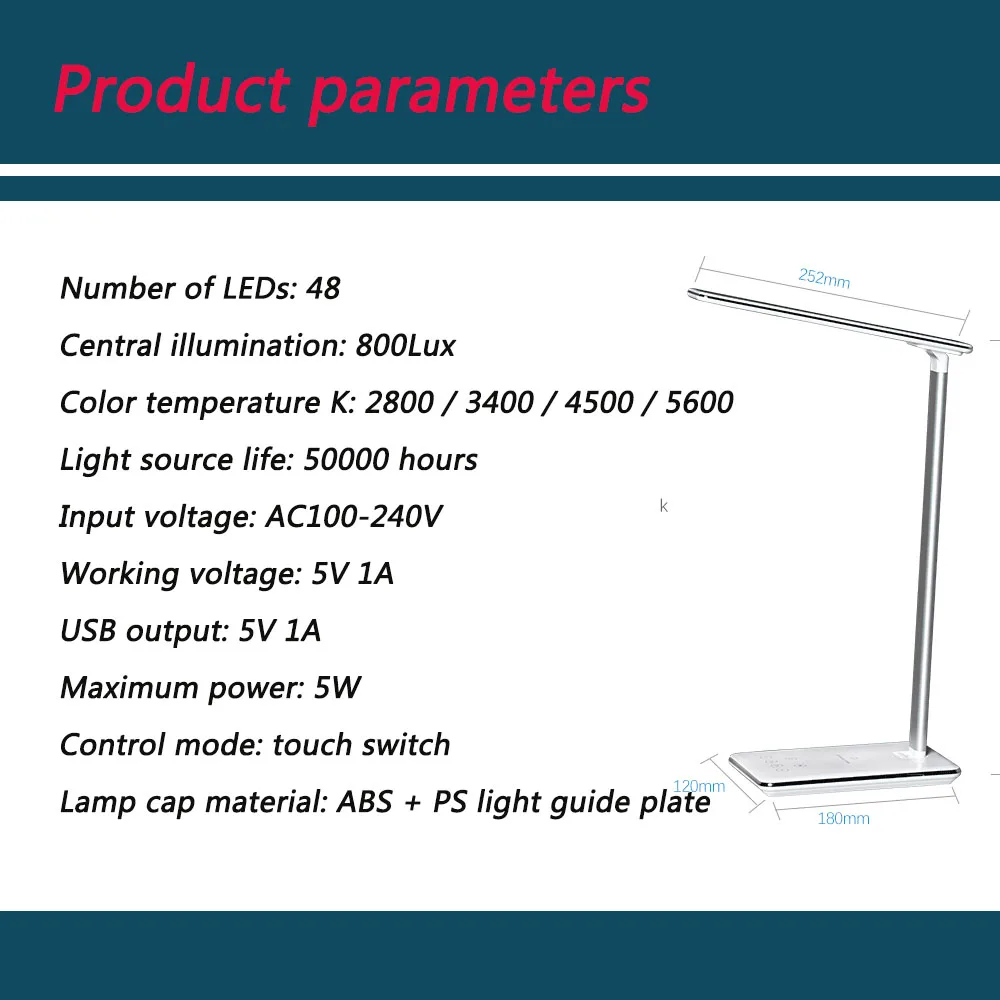 Product parameters

Number of LEDs: 48

Central illumination: 800Lux

Color temperature K: 2800 / 3400 / 4500 / 5600

Light source life: 50000 hours

Input voltage: AC100-240V

Working voltage: 5V 1A

USB output: 5V 1A

Maximum power: 5W

Control mode: touch switch

Lamp cap material: ABS + PS light guide plate

252mm

k

120mm

180mm